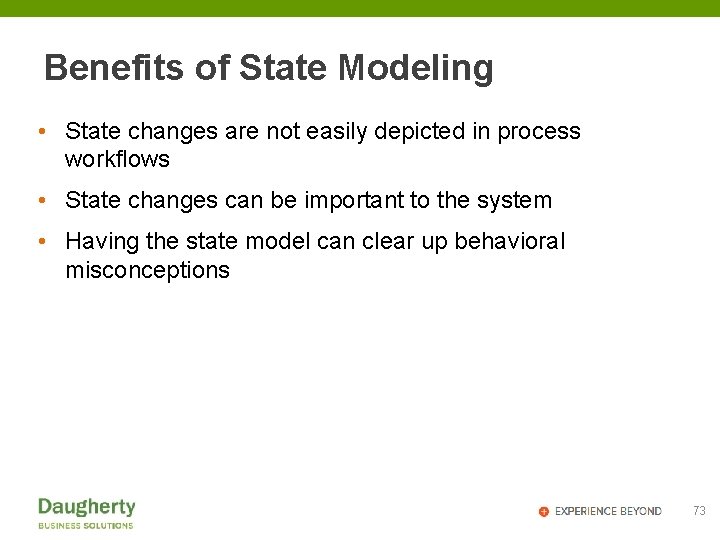 Benefits of State Modeling

• State changes are not easily depicted in process workflows

• State changes can be important to the system

• Having the state model can clear up behavioral misconceptions

Daugherty
BUSINESS SOLUTIONS

EXPERIENCE BEYOND

73